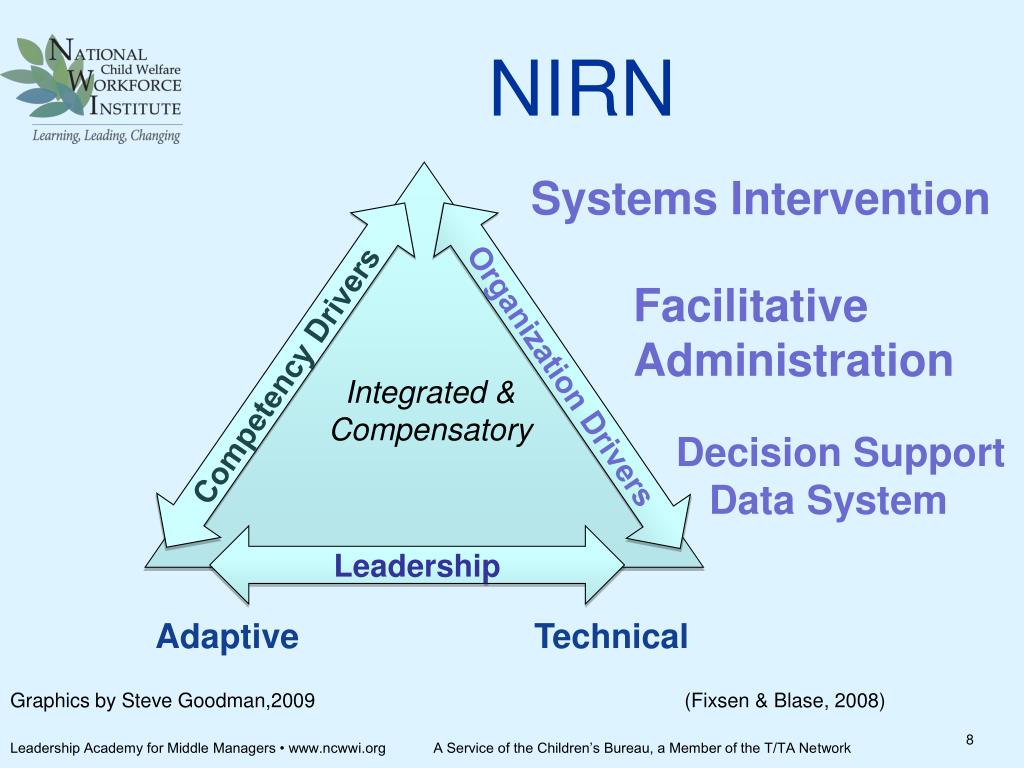 NATIONAL Child Welfare WORKFORCE INSTITUTE
Learning, Leading, Changing

NIRN

Systems Intervention

Facilitative Administration

Decision Support Data System

Competency Drivers

Organization Drivers

Integrated & Compensatory

Leadership

Adaptive

Technical

Graphics by Steve Goodman,2009

(Fixsen & Blase, 2008)

8

Leadership Academy for Middle Managers • www.ncwwi.org

A Service of the Children's Bureau, a Member of the T/TA Network